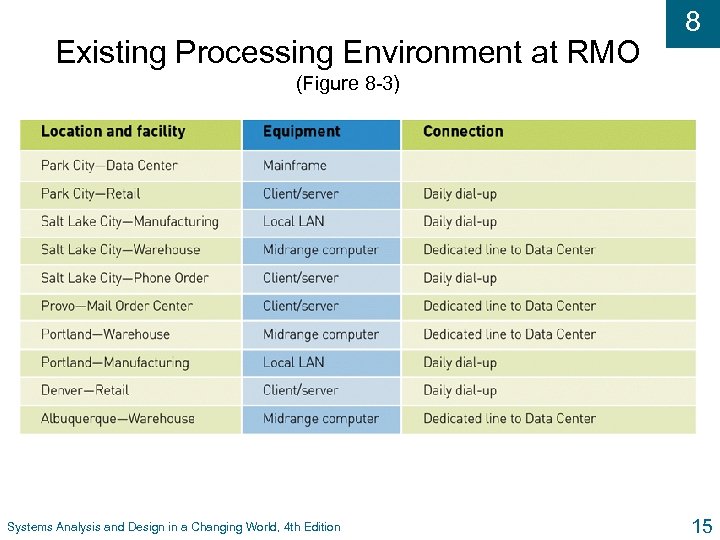 8

Existing Processing Environment at RMO
(Figure 8-3)

| Location and facility | Equipment | Connection |
|---|---|---|
| Park City—Data Center | Mainframe | |
| Park City—Retail | Client/server | Daily dial-up |
| Salt Lake City—Manufacturing | Local LAN | Daily dial-up |
| Salt Lake City—Warehouse | Midrange computer | Dedicated line to Data Center |
| Salt Lake City—Phone Order | Client/server | Daily dial-up |
| Provo—Mail Order Center | Client/server | Dedicated line to Data Center |
| Portland—Warehouse | Midrange computer | Dedicated line to Data Center |
| Portland—Manufacturing | Local LAN | Daily dial-up |
| Denver—Retail | Client/server | Daily dial-up |
| Albuquerque—Warehouse | Midrange computer | Dedicated line to Data Center |

Systems Analysis and Design in a Changing World, 4th Edition

15